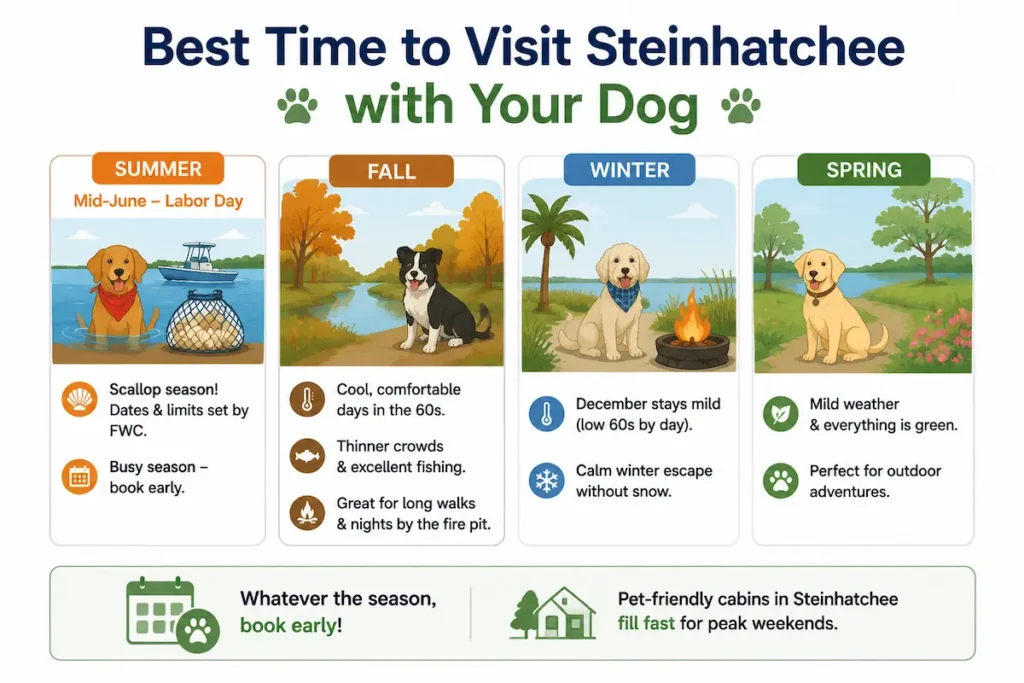 Best Time to Visit Steinhatchee with Your Dog

SUMMER

Mid-June – Labor Day

Scallop season! Dates & limits set by FWC.

Busy season – book early.

FALL

Cool, comfortable days in the 60s.

Thinner crowds & excellent fishing.

Great for long walks & nights by the fire pit.

WINTER

December stays mild (low 60s by day).

Calm winter escape without snow.

SPRING

Mild weather & everything is green.

Perfect for outdoor adventures.

Whatever the season, book early!

Pet-friendly cabins in Steinhatchee fill fast for peak weekends.